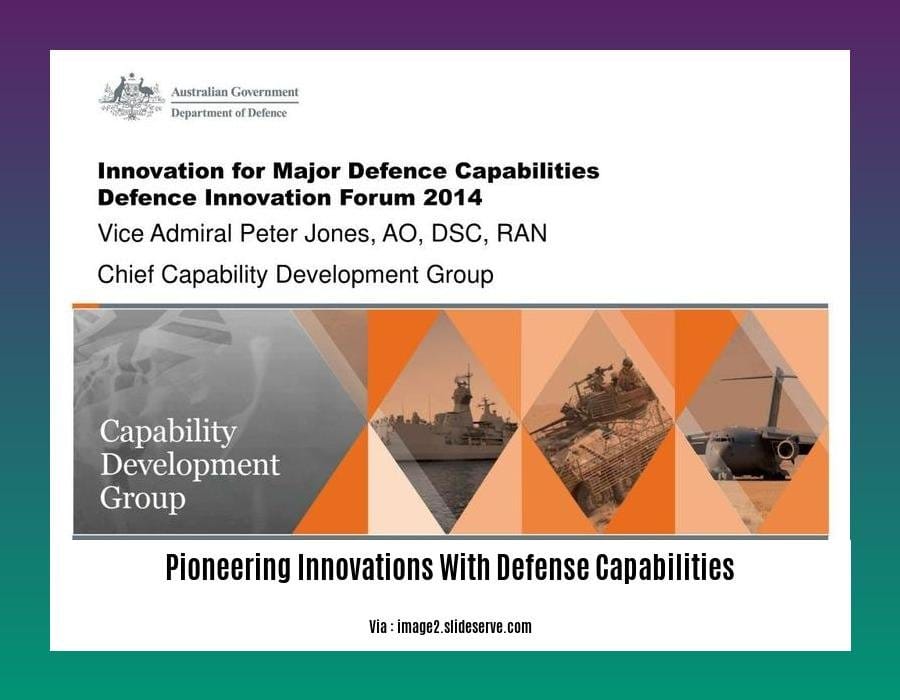 Australian Government
Department of Defence

Innovation for Major Defence Capabilities
Defence Innovation Forum 2014

Vice Admiral Peter Jones, AO, DSC, RAN

Chief Capability Development Group

Capability Development Group

Pioneering Innovations With Defense Capabilities

Via : image2.slideserve.com